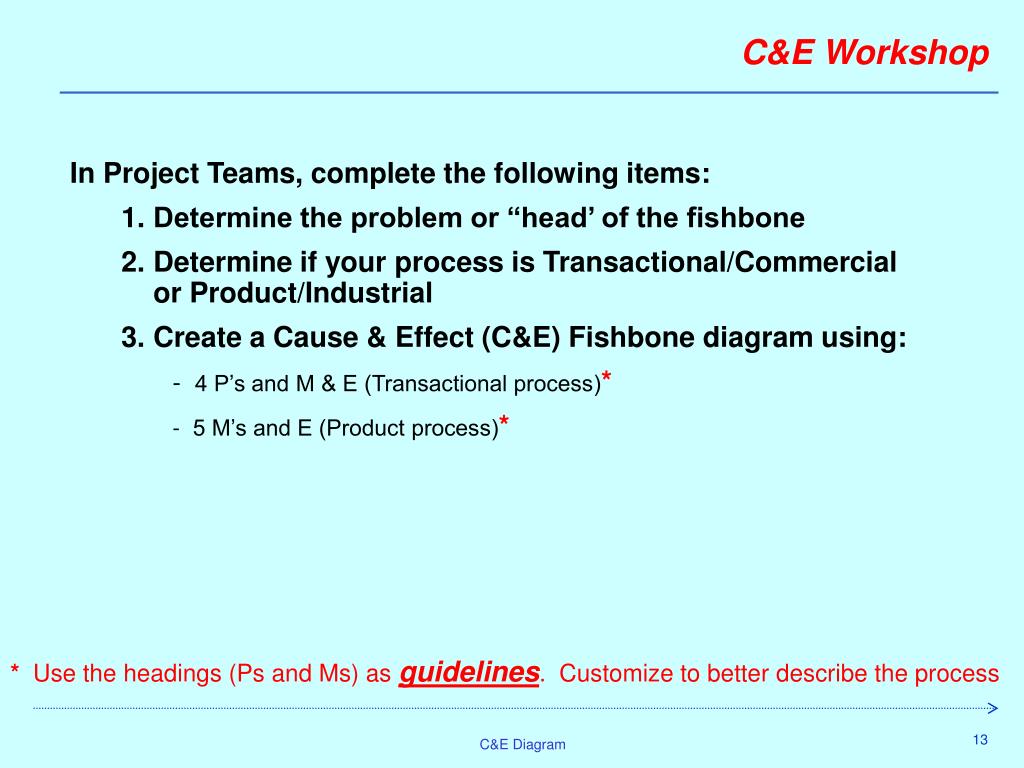 C&E Workshop

In Project Teams, complete the following items:

1. Determine the problem or “head’ of the fishbone

2. Determine if your process is Transactional/Commercial or Product/Industrial

3. Create a Cause & Effect (C&E) Fishbone diagram using:

- 4 P’s and M & E (Transactional process)*

- 5 M’s and E (Product process)*

* Use the headings (Ps and Ms) as guidelines. Customize to better describe the process

C&E Diagram

13